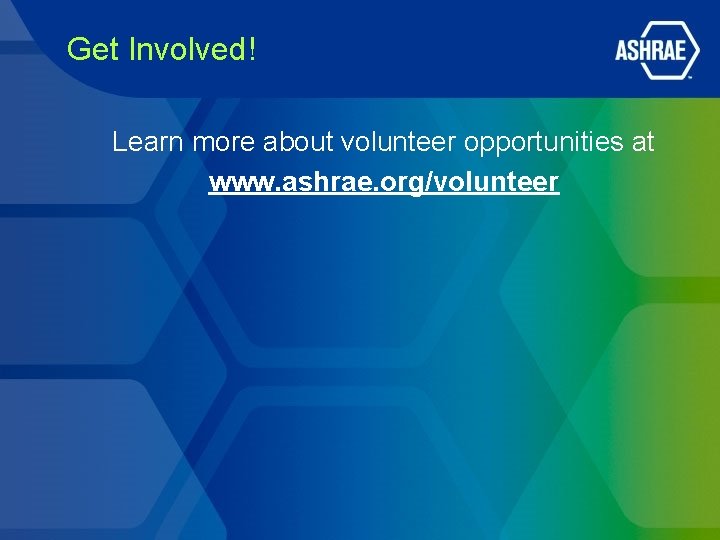 Get Involved!

ASHRAE

Learn more about volunteer opportunities at www.ashrae.org/volunteer